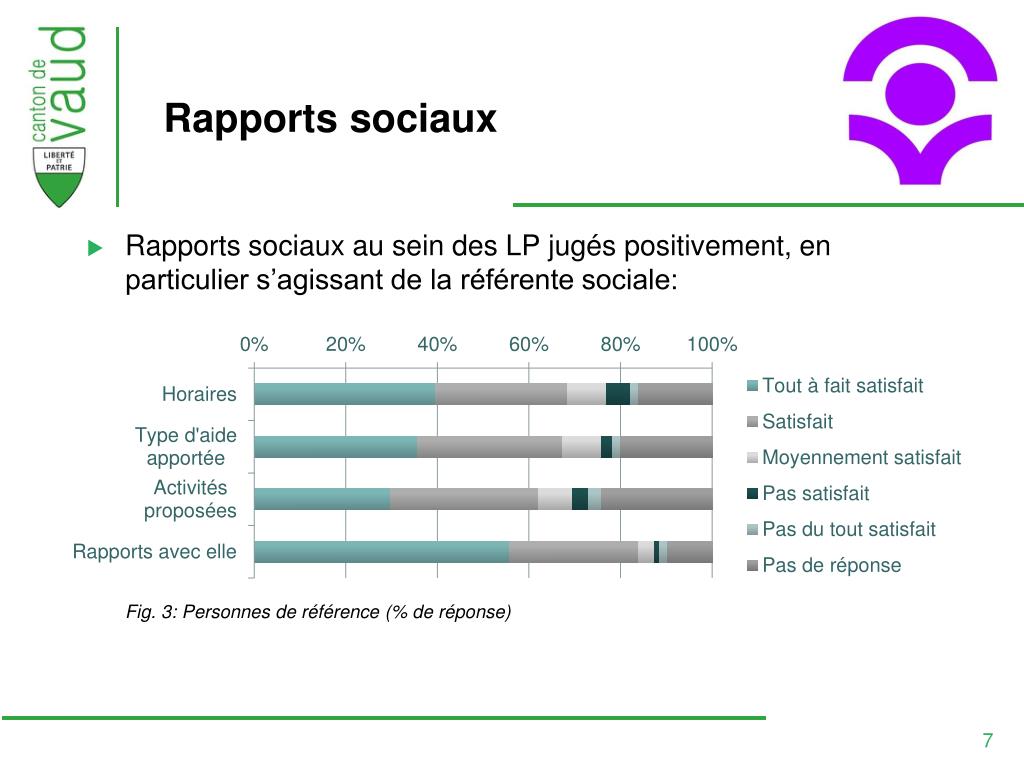 canton de vaud
LIBERTÉ ET PATRIE

Rapports sociaux

Rapports sociaux au sein des LP jugés positivement, en particulier s'agissant de la référente sociale:

0% 20% 40% 60% 80% 100%

Horaires
Type d'aide apportée
Activités proposées
Rapports avec elle

Tout à fait satisfait
Satisfait
Moyennement satisfait
Pas satisfait
Pas du tout satisfait
Pas de réponse

Fig. 3: Personnes de référence (% de réponse)

7